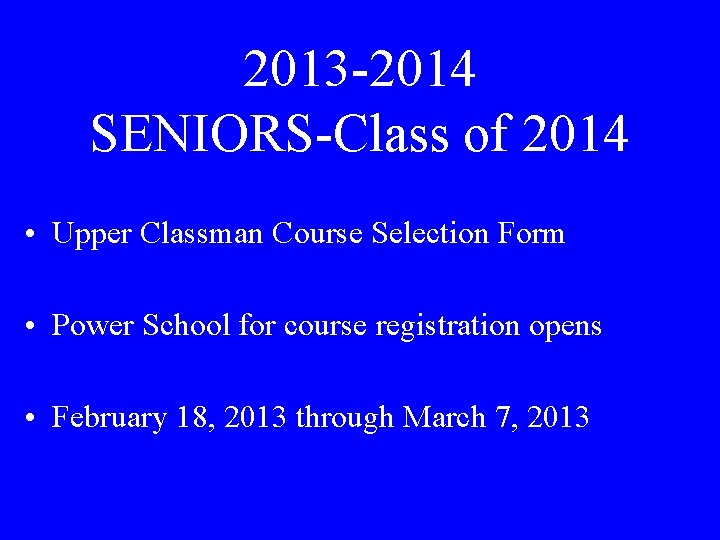 2013-2014
SENIORS-Class of 2014

• Upper Classman Course Selection Form

• Power School for course registration opens

• February 18, 2013 through March 7, 2013